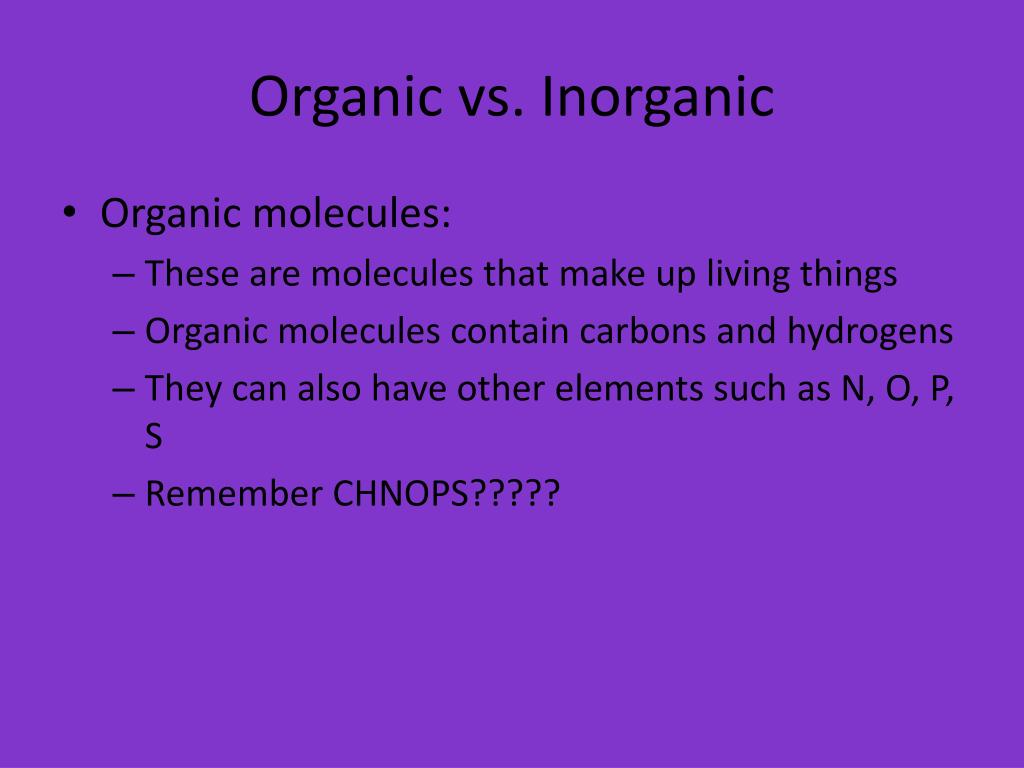 Organic vs. Inorganic

• Organic molecules:
– These are molecules that make up living things
– Organic molecules contain carbons and hydrogens
– They can also have other elements such as N, O, P, S
– Remember CHNOPS?????